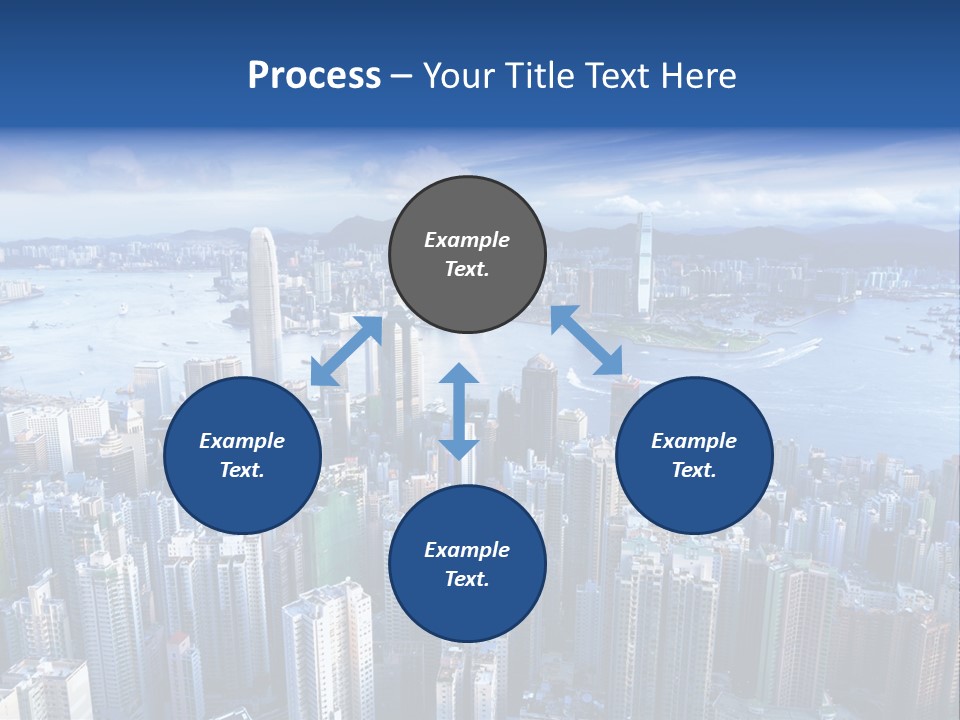 Process – Your Title Text Here

Example Text.

Example Text.

Example Text.

Example Text.